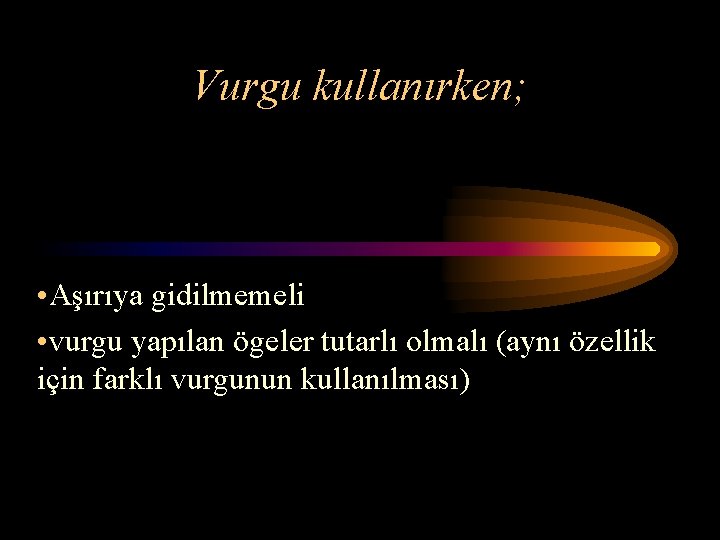 Vurgu kullanırken;

•Aşırıya gidilmemeli

•vurgu yapılan ögeler tutarlı olmalı (aynı özellik için farklı vurgunun kullanılması)